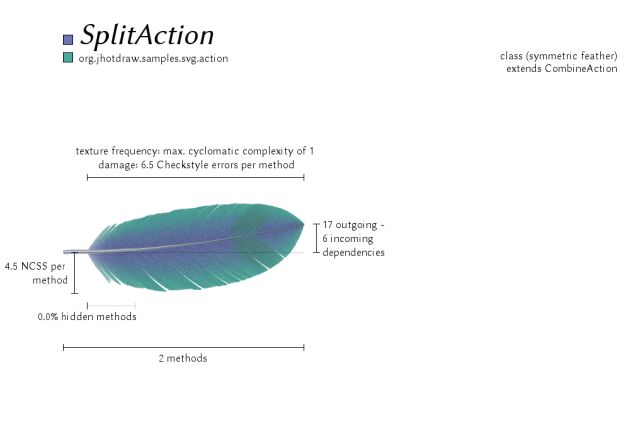 SplitAction
org.jhotdraw.samples.svg.action

class (symmetric feather)
extends CombineAction

texture frequency: max. cyclomatic complexity of 1
damage: 6.5 Checkstyle errors per method

17 outgoing - 6 incoming dependencies

4.5 NCSS per method

0.0% hidden methods

2 methods